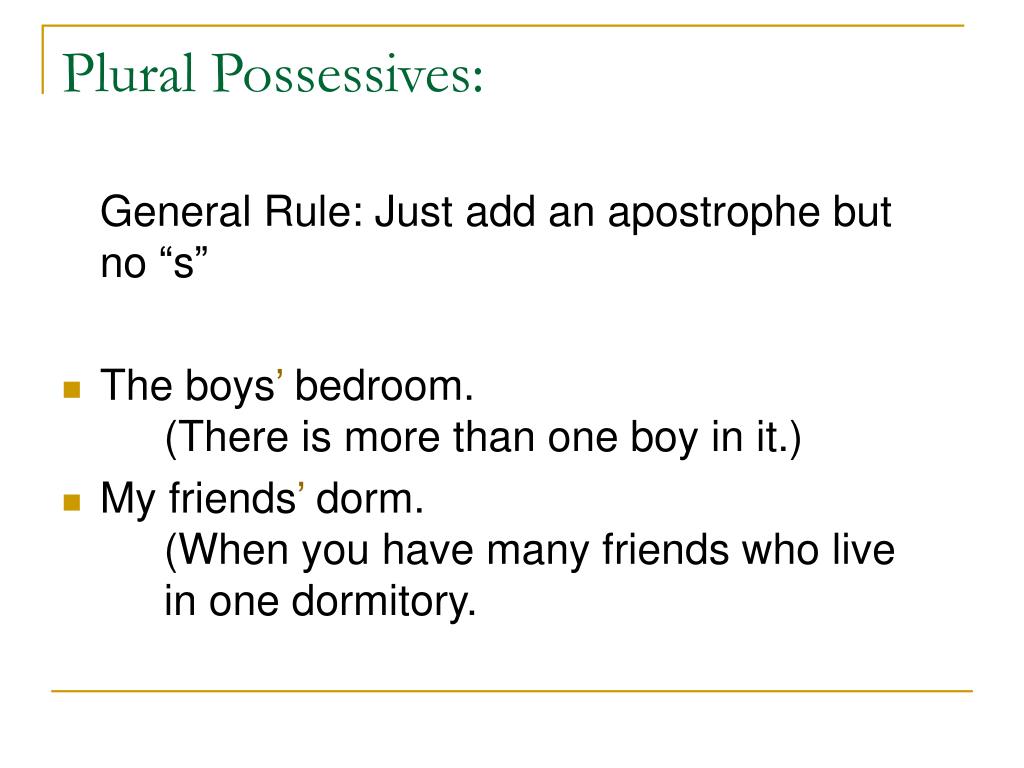 Plural Possessives:

General Rule: Just add an apostrophe but no “s”

The boys’ bedroom.
(There is more than one boy in it.)

My friends’ dorm.
(When you have many friends who live in one dormitory.